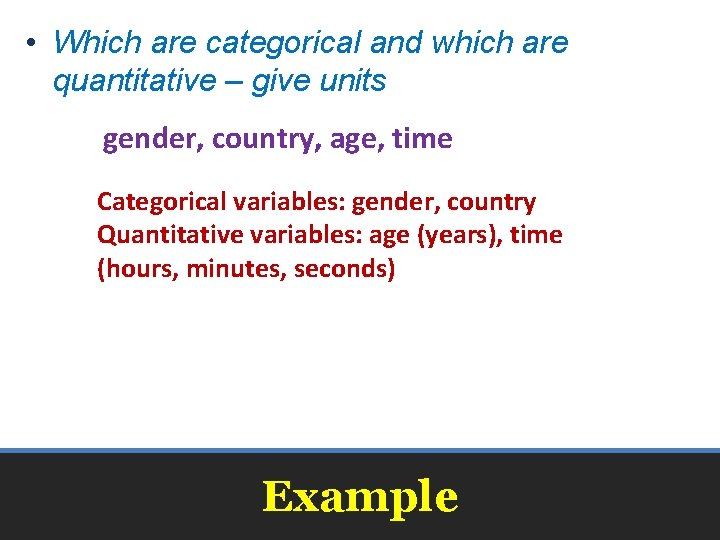 • Which are categorical and which are quantitative – give units

gender, country, age, time

Categorical variables: gender, country
Quantitative variables: age (years), time (hours, minutes, seconds)

Example